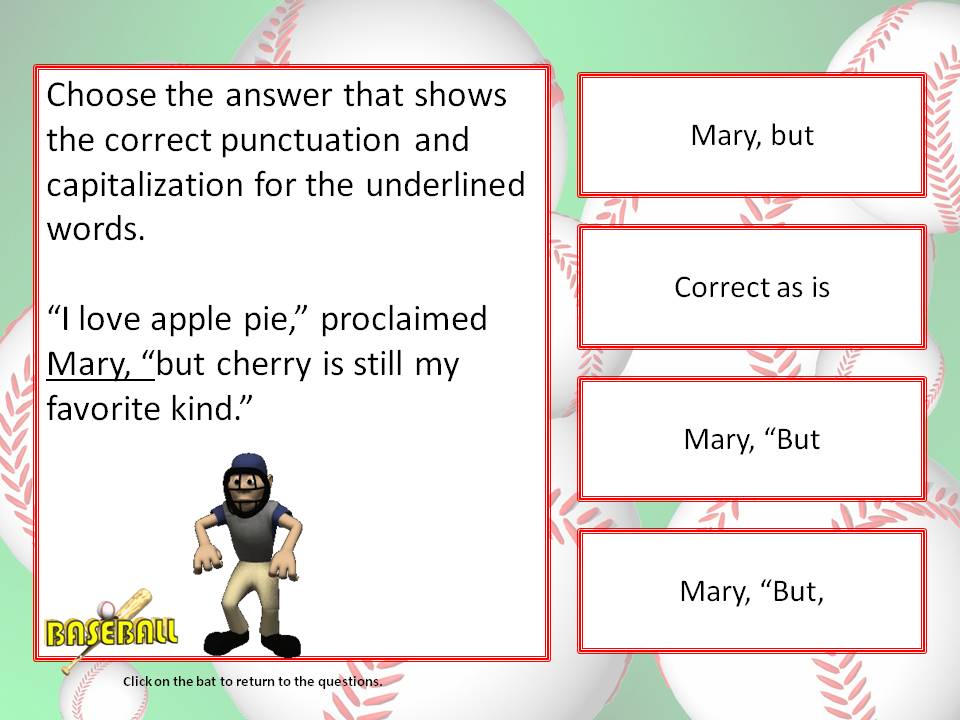 Choose the answer that shows the correct punctuation and capitalization for the underlined words.

“I love apple pie,” proclaimed Mary, “but cherry is still my favorite kind.”

BASEBALL

Click on the bat to return to the questions.

Mary, but

Correct as is

Mary, “But

Mary, “But,